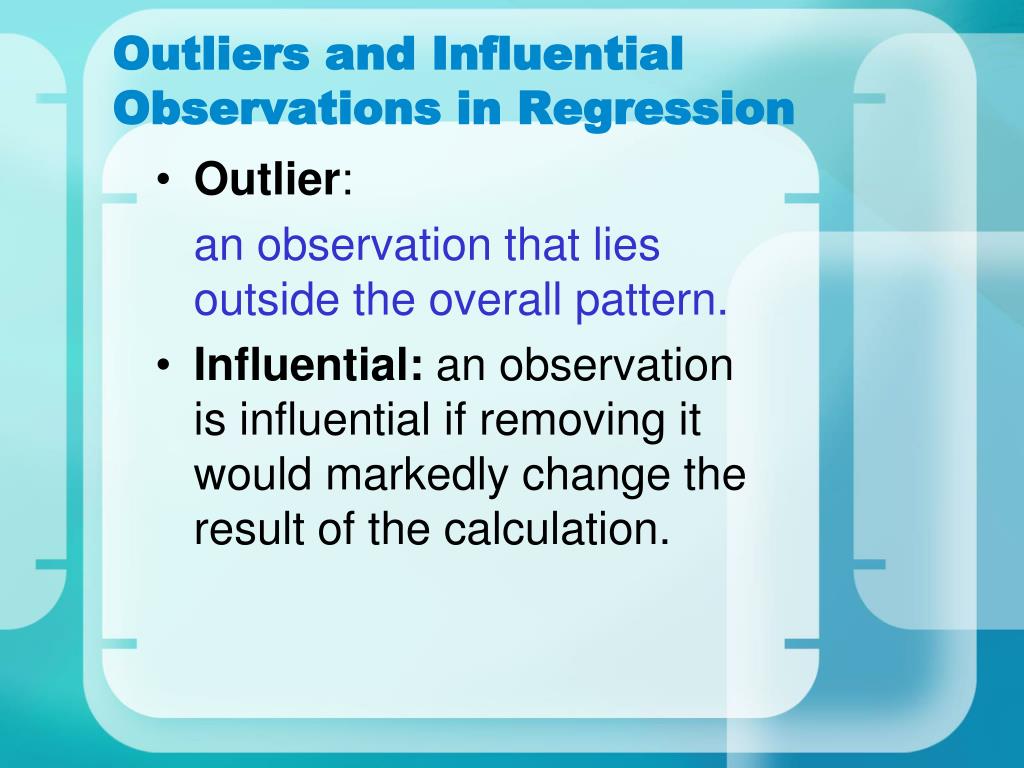 Outliers and Influential Observations in Regression

• Outlier:

an observation that lies outside the overall pattern.

• Influential: an observation is influential if removing it would markedly change the result of the calculation.